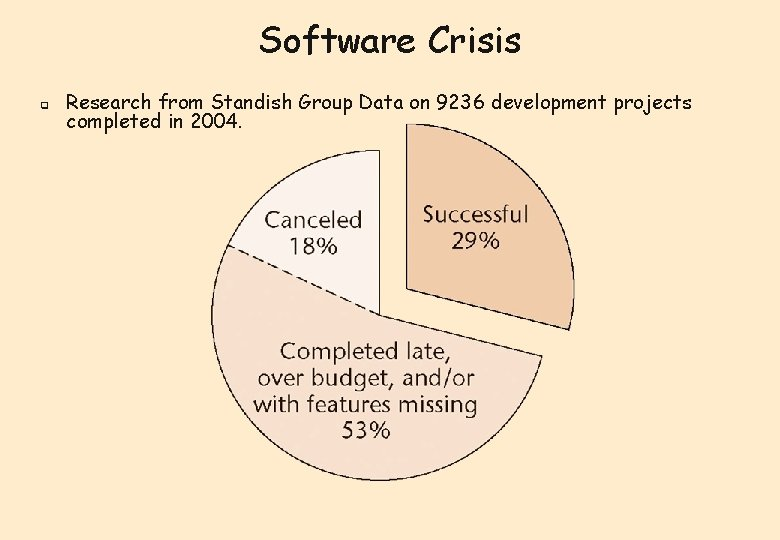 Software Crisis

Research from Standish Group Data on 9236 development projects completed in 2004.

Canceled
18%

Successful
29%

Completed late, over budget, and/or with features missing
53%